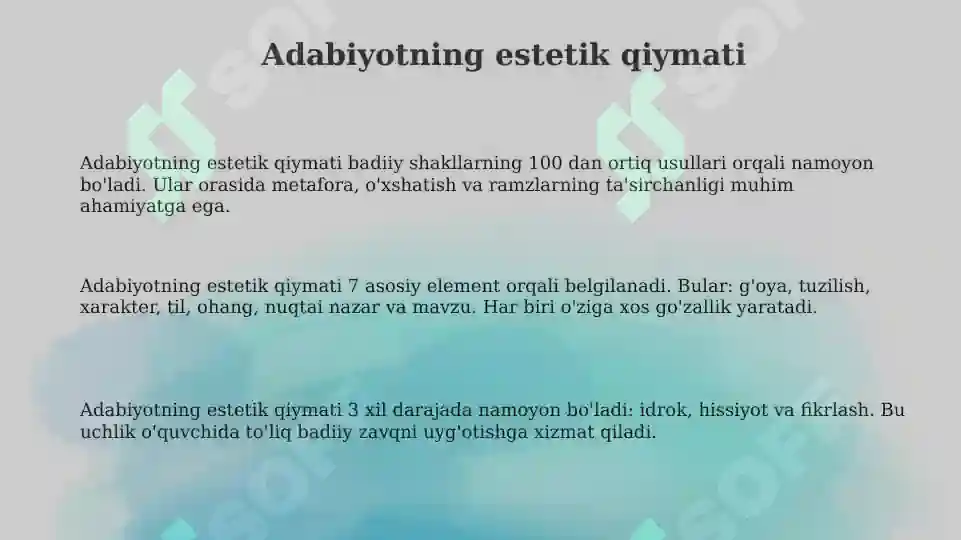 Adabiyotning estetik qiymati

Adabiyotning estetik qiymati badiiy shakllarning 100 dan ortiq usullari orqali namoyon bo'ladi. Ular orasida metafora, o'xshatish va ramzlarning ta'sirchanligi muhim ahamiyatga ega.

Adabiyotning estetik qiymati 7 asosiy element orqali belgilanadi. Bular: g'oya, tuzilish, xarakter, til, ohang, nuqtai nazar va mavzu. Har biri o'ziga xos go'zallik yaratadi.

Adabiyotning estetik qiymati 3 xil darajada namoyon bo'ladi: idrok, hissiyot va fikrlash. Bu uchlik o'quvchida to'liq badiiy zavqni uyg'otishga xizmat qiladi.